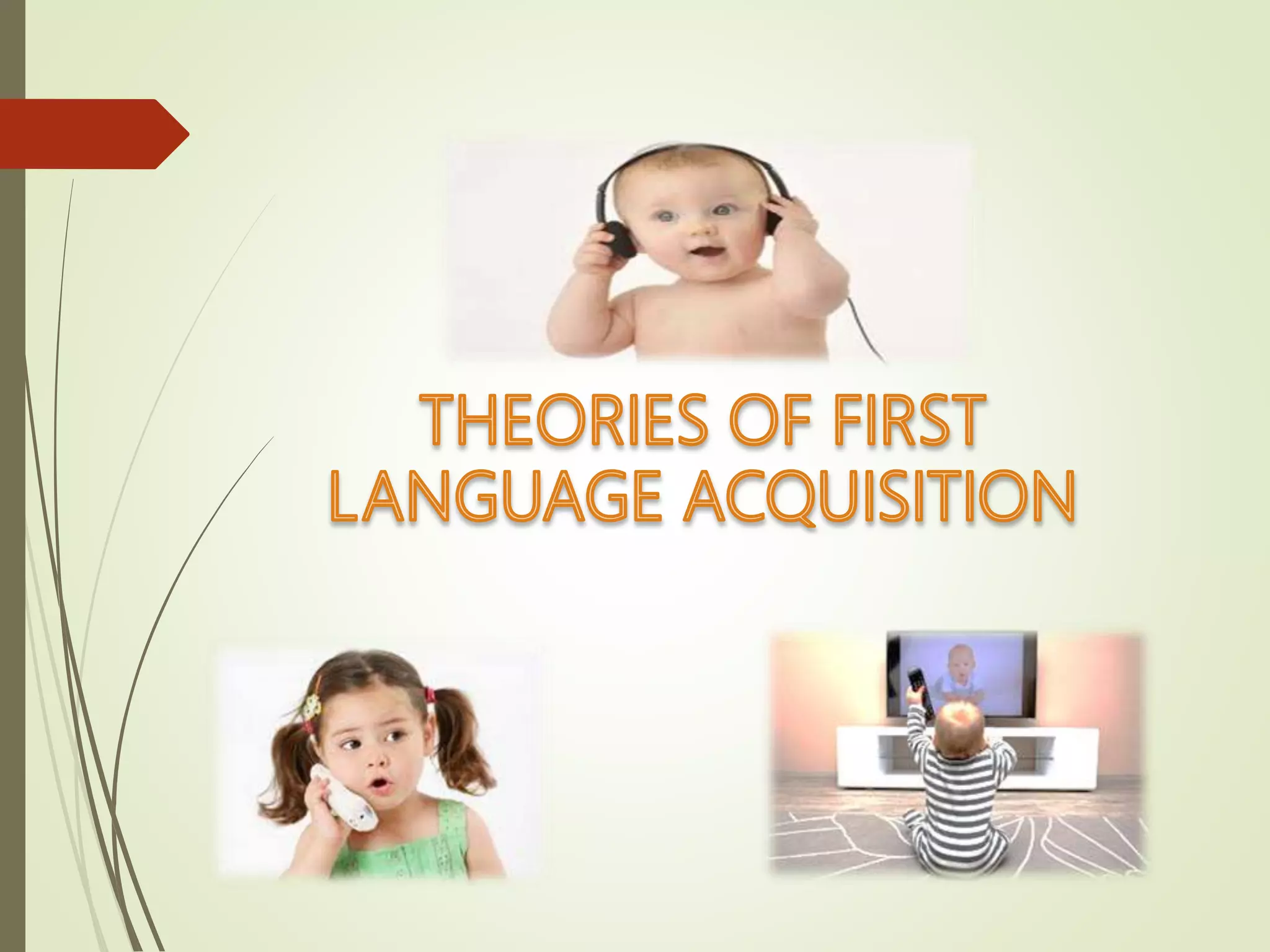 THEORIES OF FIRST LANGUAGE ACQUISITION